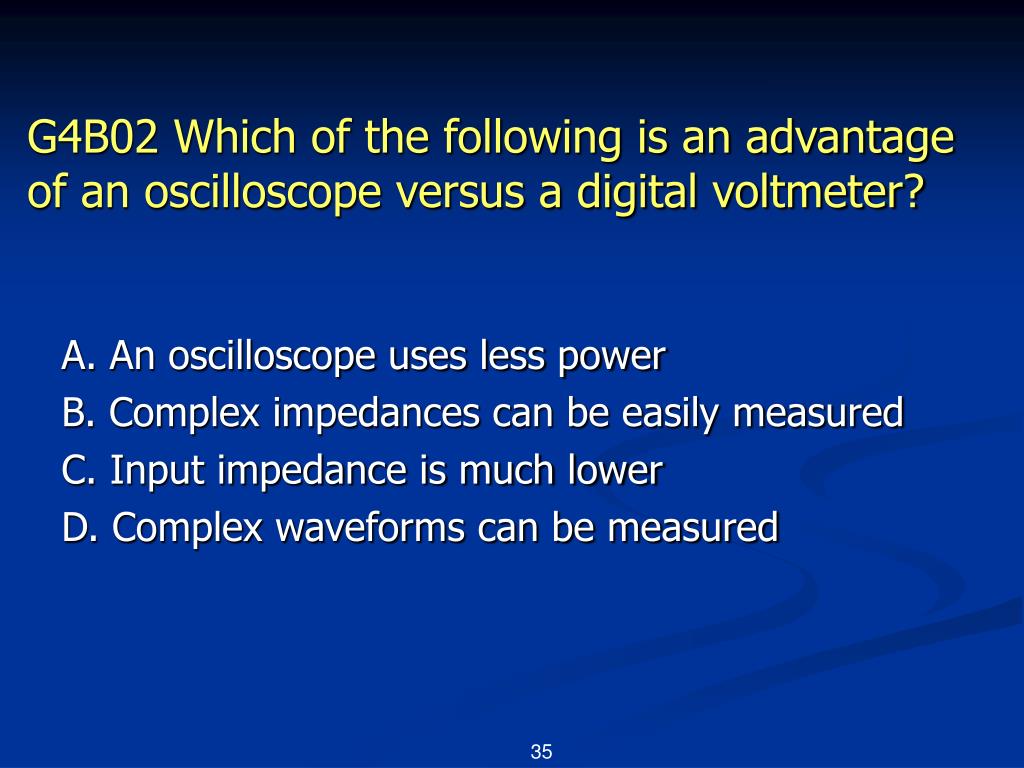 G4B02 Which of the following is an advantage of an oscilloscope versus a digital voltmeter?

A. An oscilloscope uses less power
B. Complex impedances can be easily measured
C. Input impedance is much lower
D. Complex waveforms can be measured

35